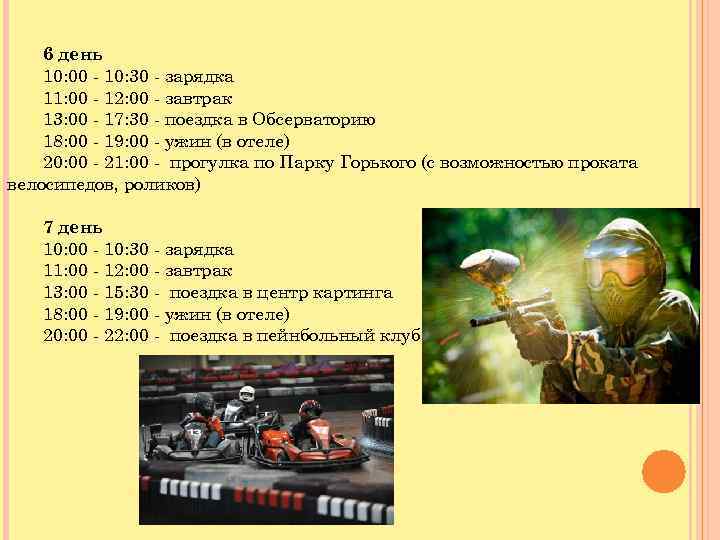 6 день
10:00 - 10:30 - зарядка
11:00 - 12:00 - завтрак
13:00 - 17:30 - поездка в Обсерваторию
18:00 - 19:00 - ужин (в отеле)
20:00 - 21:00 - прогулка по Парку Горького (с возможностью проката велосипедов, роликов)

7 день
10:00 - 10:30 - зарядка
11:00 - 12:00 - завтрак
13:00 - 15:30 - поездка в центр картинга
18:00 - 19:00 - ужин (в отеле)
20:00 - 22:00 - поездка в пейнбольный клуб